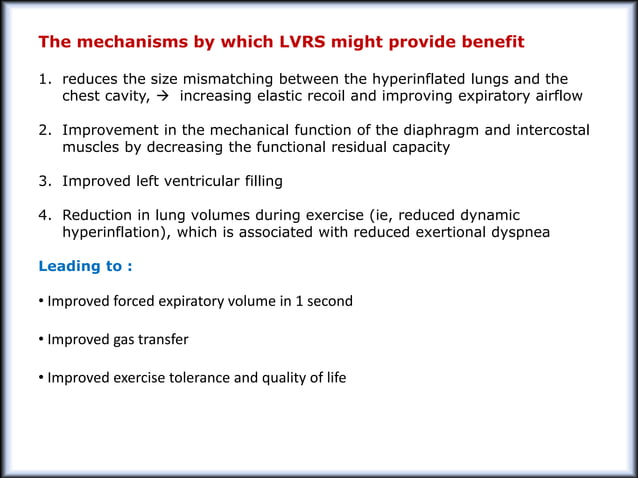 The mechanisms by which LVRS might provide benefit

1. reduces the size mismatching between the hyperinflated lungs and the chest cavity, → increasing elastic recoil and improving expiratory airflow

2. Improvement in the mechanical function of the diaphragm and intercostal muscles by decreasing the functional residual capacity

3. Improved left ventricular filling

4. Reduction in lung volumes during exercise (ie, reduced dynamic hyperinflation), which is associated with reduced exertional dyspnea

Leading to :

• Improved forced expiratory volume in 1 second

• Improved gas transfer

• Improved exercise tolerance and quality of life